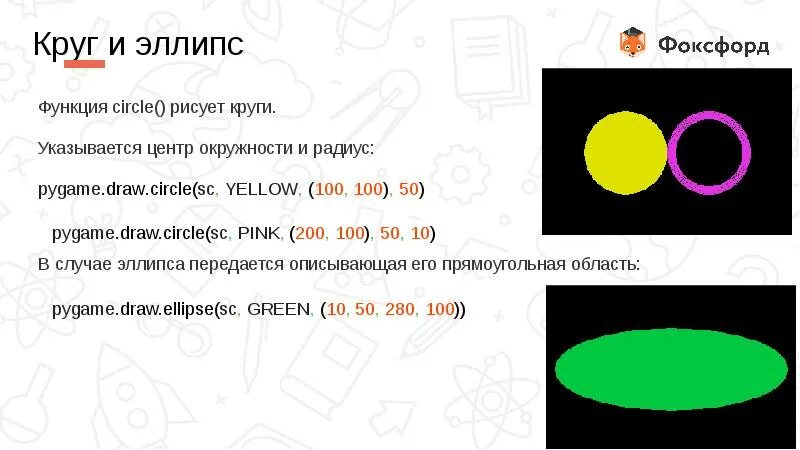 Круг и эллипс

Фоксфорд

Функция circle() рисует круги.

Указывается центр окружности и радиус:

pygame.draw.circle(sc, YELLOW, (100, 100), 50)

pygame.draw.circle(sc, PINK, (200, 100), 50, 10)

В случае эллипса передается описывающая его прямоугольная область:

pygame.draw.ellipse(sc, GREEN, (10, 50, 280, 100))